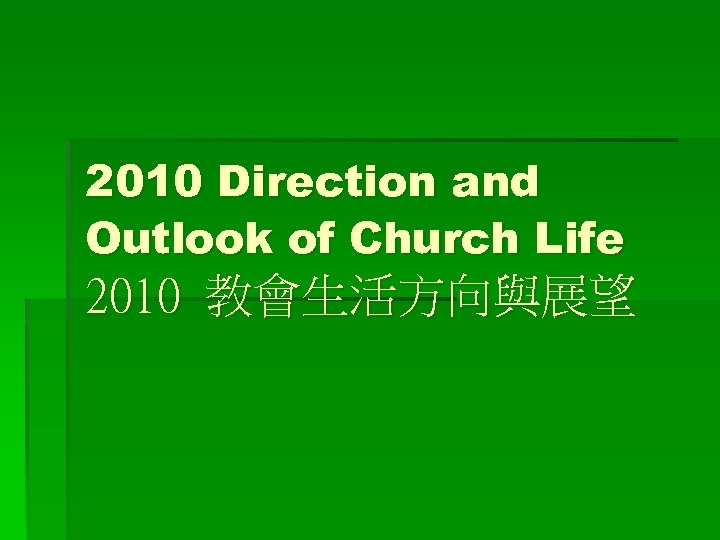 2010 Direction and Outlook of Church Life
2010 教會生活方向與展望